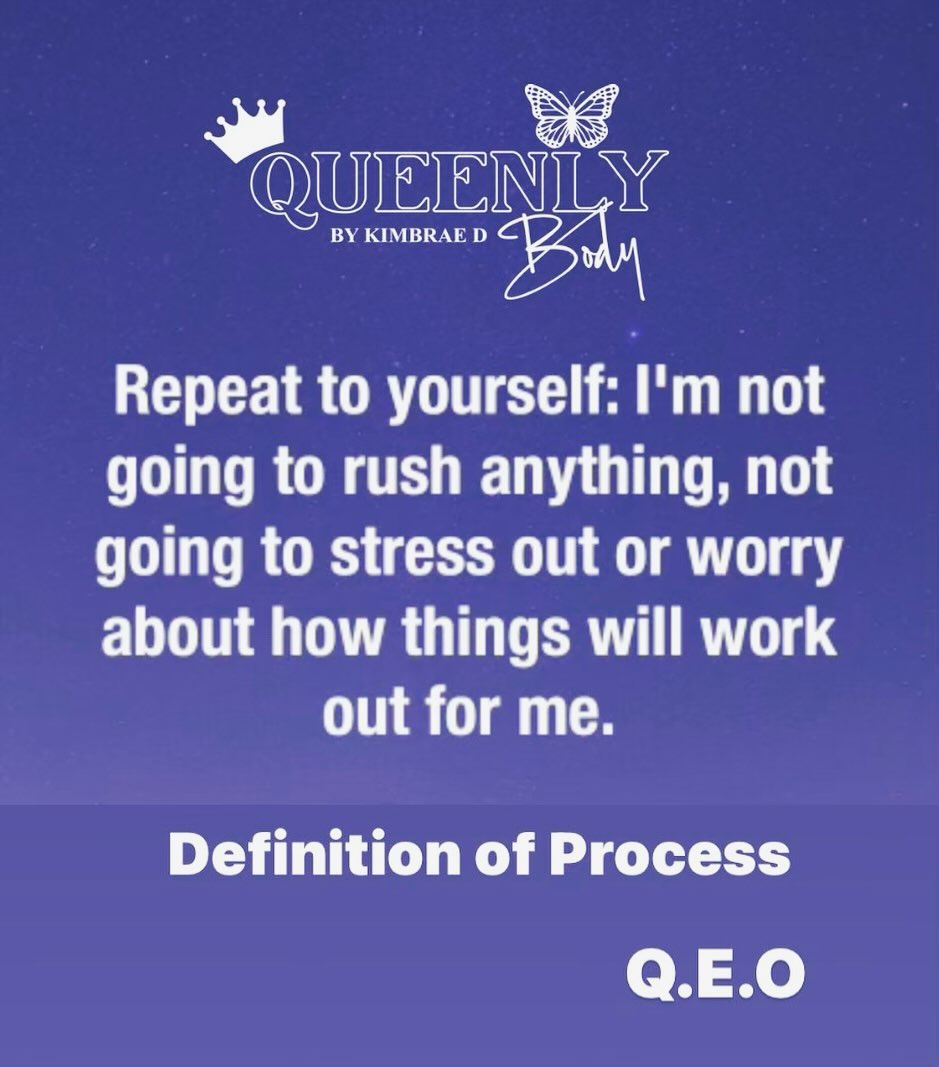 QUEENLY
BY KIMBRAE D
Body

Repeat to yourself: I'm not going to rush anything, not going to stress out or worry about how things will work out for me.

Definition of Process

Q.E.O